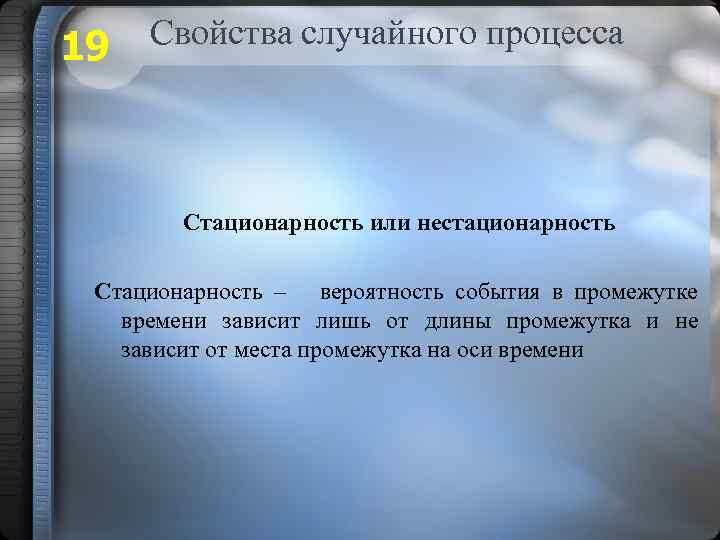 19

Свойства случайного процесса

Стационарность или нестационарность

Стационарность – вероятность события в промежутке времени зависит лишь от длины промежутка и не зависит от места промежутка на оси времени